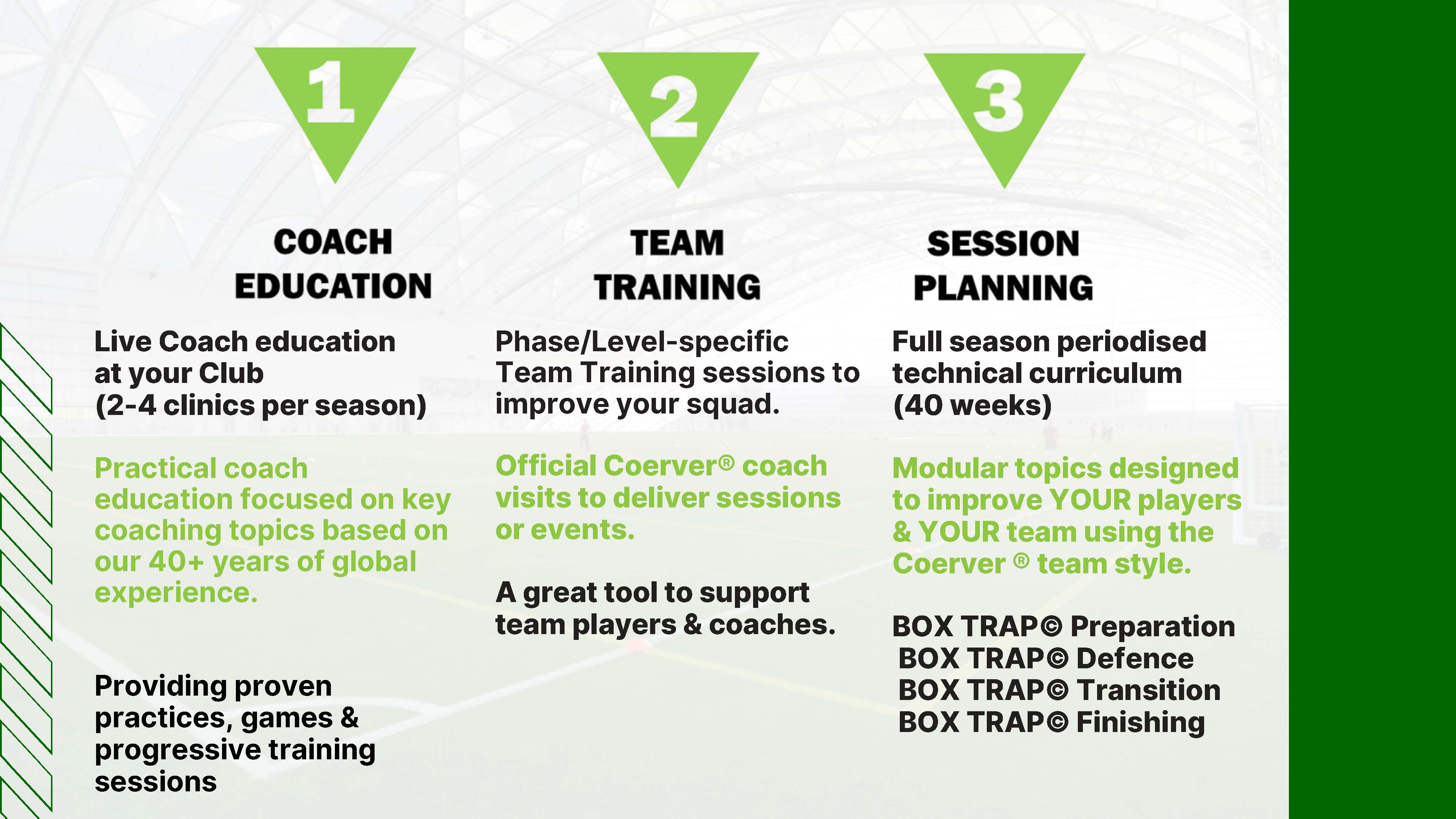 1

COACH
EDUCATION

Live Coach education at your Club (2-4 clinics per season)

Practical coach education focused on key coaching topics based on our 40+ years of global experience.

Providing proven practices, games & progressive training sessions

2

TEAM
TRAINING

Phase/Level-specific Team Training sessions to improve your squad.

Official Coerver® coach visits to deliver sessions or events.

A great tool to support team players & coaches.

3

SESSION
PLANNING

Full season periodised technical curriculum (40 weeks)

Modular topics designed to improve YOUR players & YOUR team using the Coerver ® team style.

BOX TRAP© Preparation
BOX TRAP© Defence
BOX TRAP© Transition
BOX TRAP© Finishing